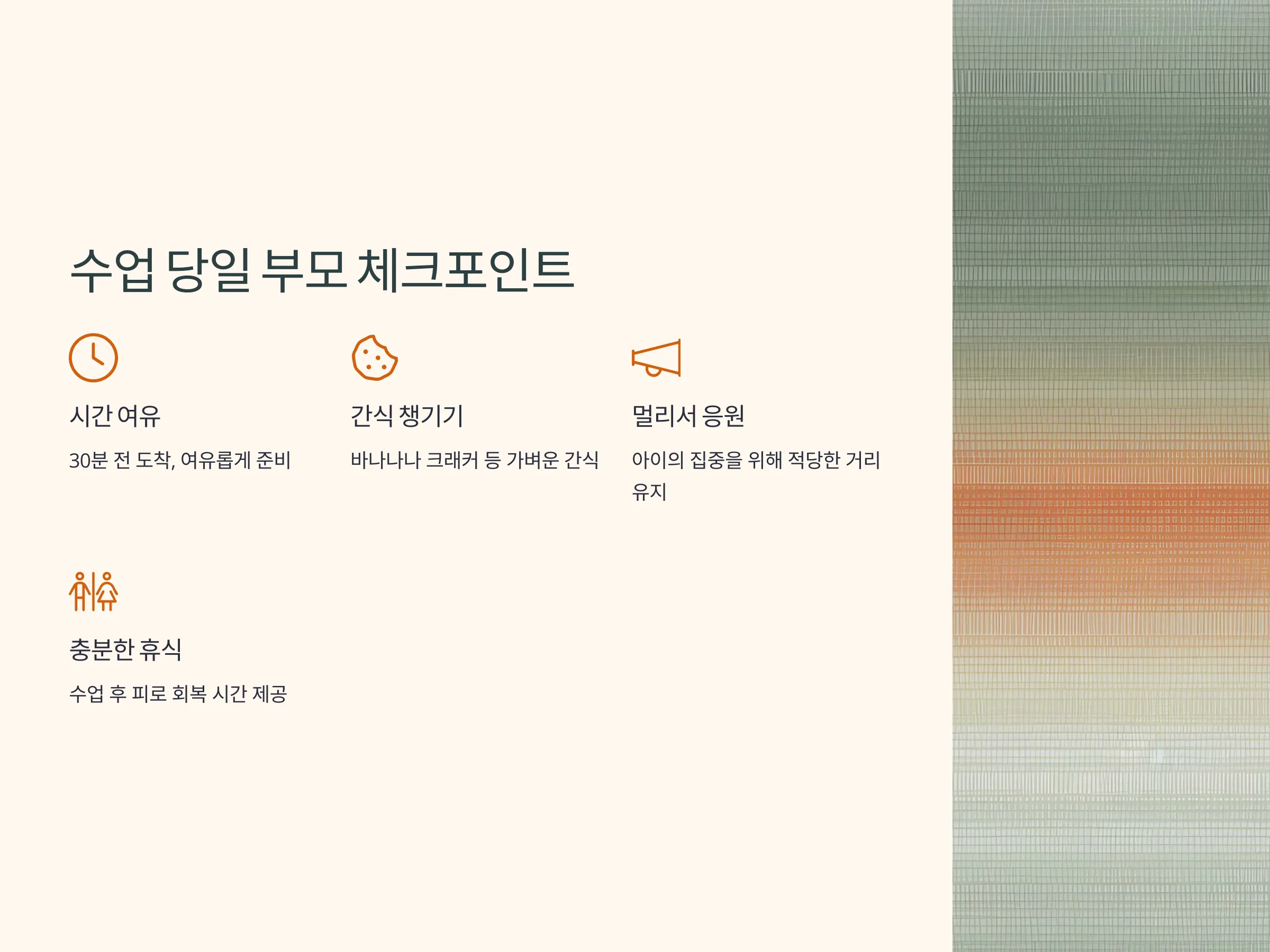 수업 당일 부모 체크포인트

시간 여유

30분 전 도착, 여유롭게 준비

간식 챙기기

바나나나 크래커 등 가벼운 간식

멀리서 응원

아이의 집중을 위해 적당한 거리 유지

충분한 휴식

수업 후 피로 회복 시간 제공